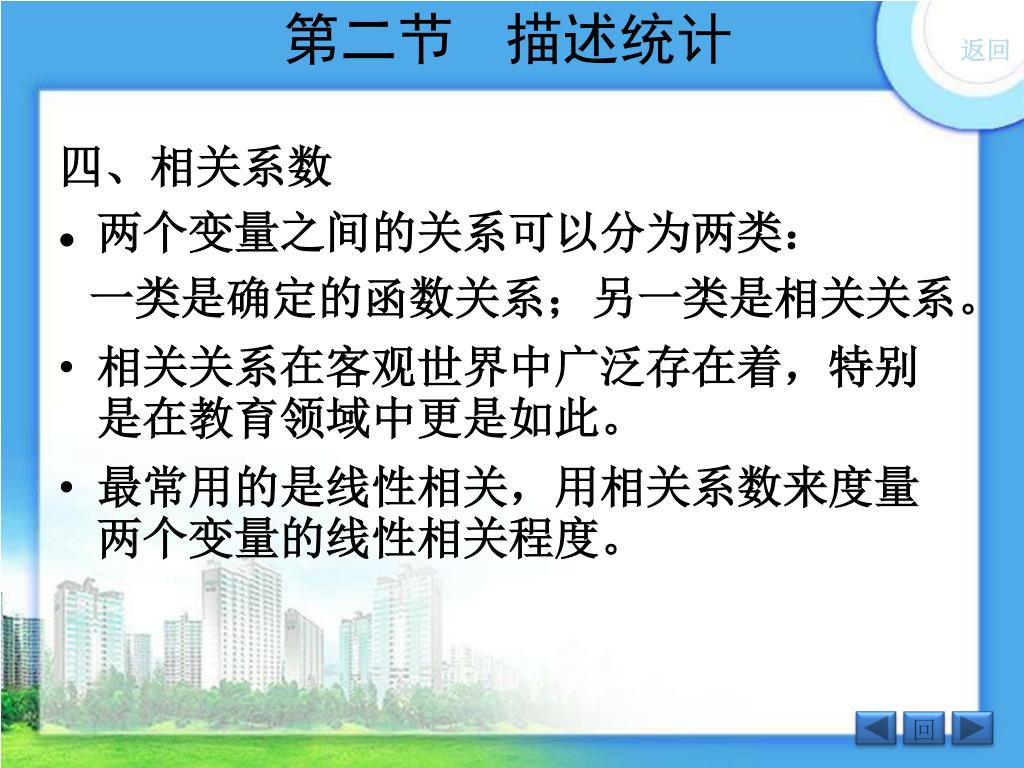 第二节　描述统计

返回

四、相关系数

• 两个变量之间的关系可以分为两类：
一类是确定的函数关系；另一类是相关关系。

• 相关关系在客观世界中广泛存在着，特别是在教育领域中更是如此。

• 最常用的是线性相关，用相关系数来度量两个变量的线性相关程度。

回